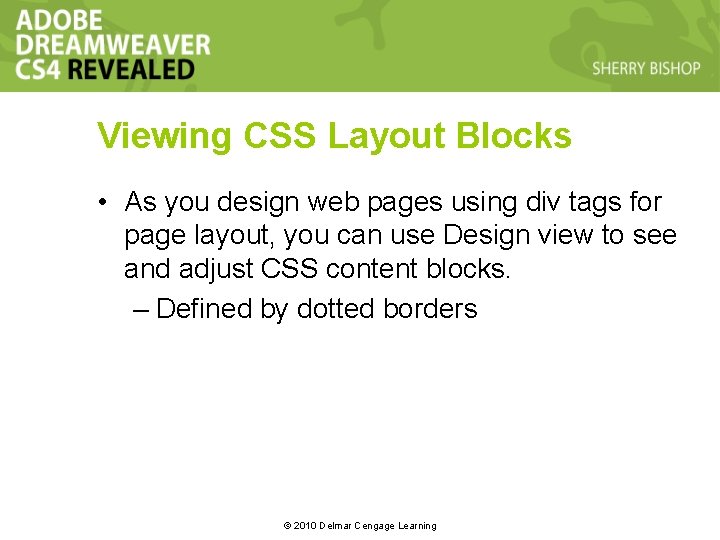 ADOBE DREAMWEAVER CS4 REVEALED

SHERRY BISHOP

Viewing CSS Layout Blocks

• As you design web pages using div tags for page layout, you can use Design view to see and adjust CSS content blocks.

– Defined by dotted borders

© 2010 Delmar Cengage Learning